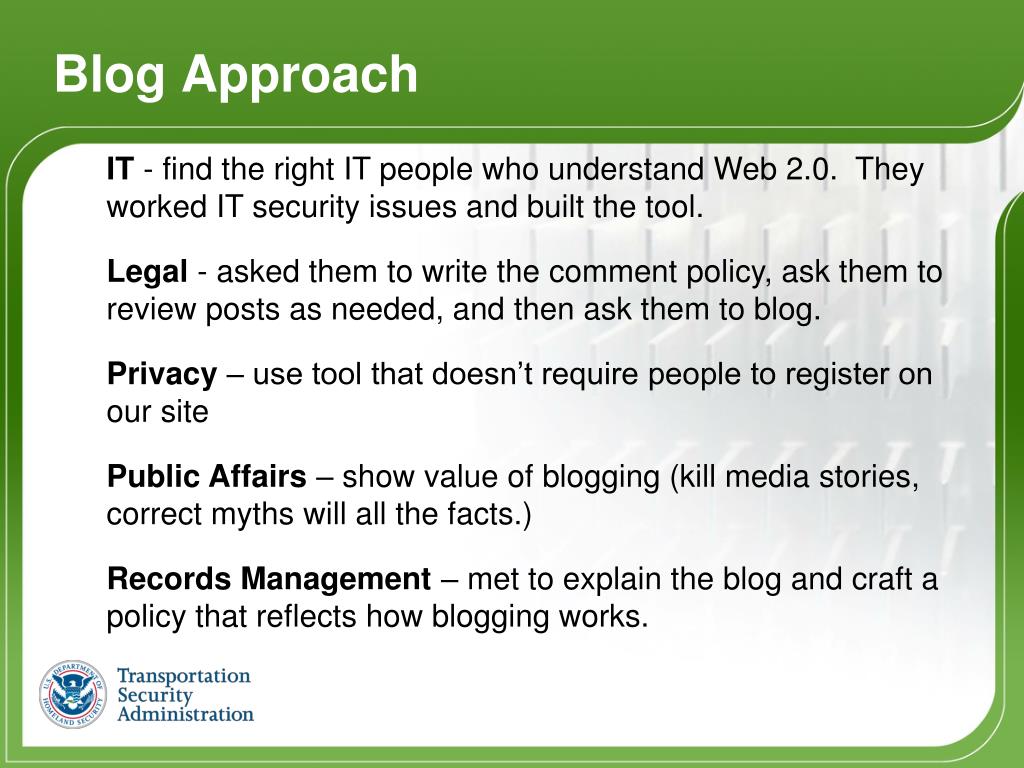 Blog Approach

IT - find the right IT people who understand Web 2.0. They worked IT security issues and built the tool.

Legal - asked them to write the comment policy, ask them to review posts as needed, and then ask them to blog.

Privacy – use tool that doesn't require people to register on our site

Public Affairs – show value of blogging (kill media stories, correct myths will all the facts.)

Records Management – met to explain the blog and craft a policy that reflects how blogging works.

U.S. DEPARTMENT OF HOMELAND SECURITY

Transportation Security Administration